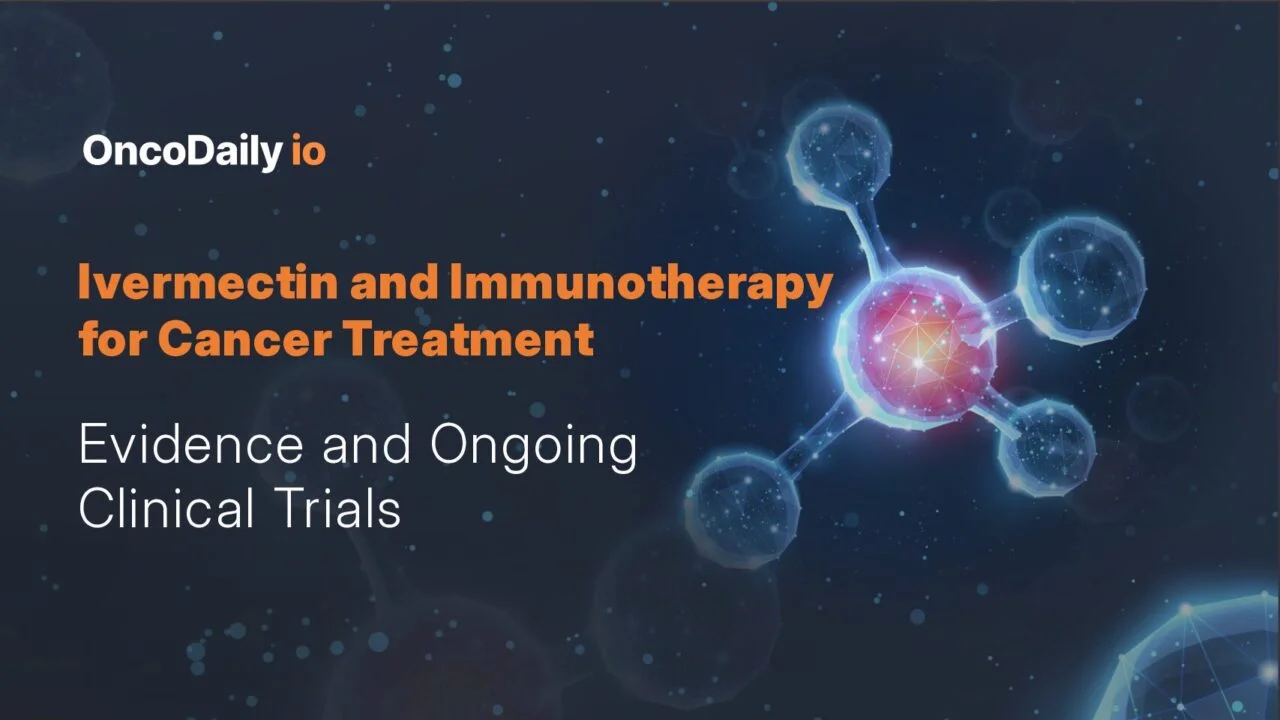 OncoDaily io

Ivermectin and Immunotherapy for Cancer Treatment

Evidence and Ongoing Clinical Trials